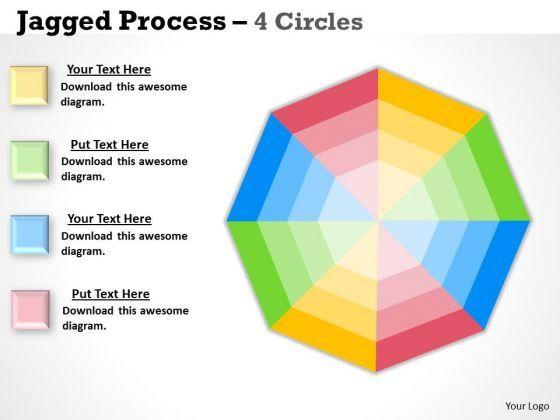 Jagged Process – 4 Circles

Your Text Here
Download this awesome diagram.

Put Text Here
Download this awesome diagram.

Your Text Here
Download this awesome diagram.

Put Text Here
Download this awesome diagram.

Your Logo